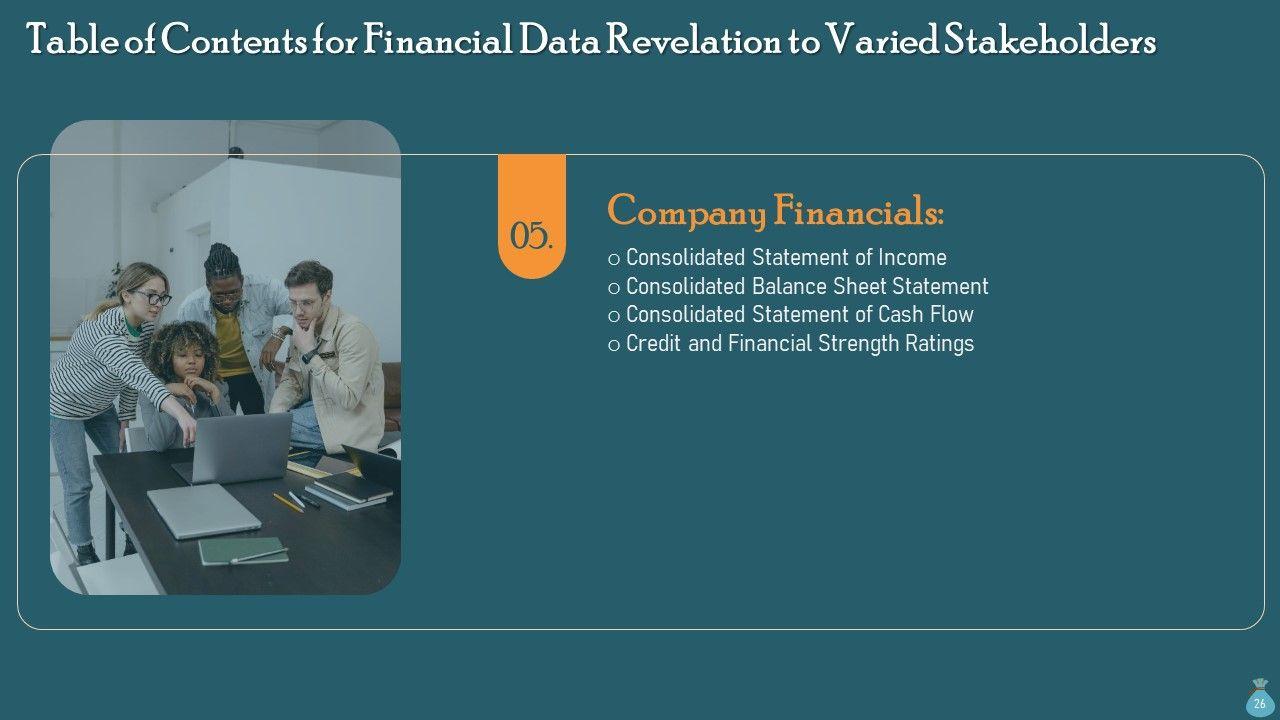 Table of Contents for Financial Data Revelation to Varied Stakeholders

05.

Company Financials:

o Consolidated Statement of Income
o Consolidated Balance Sheet Statement
o Consolidated Statement of Cash Flow
o Credit and Financial Strength Ratings

26